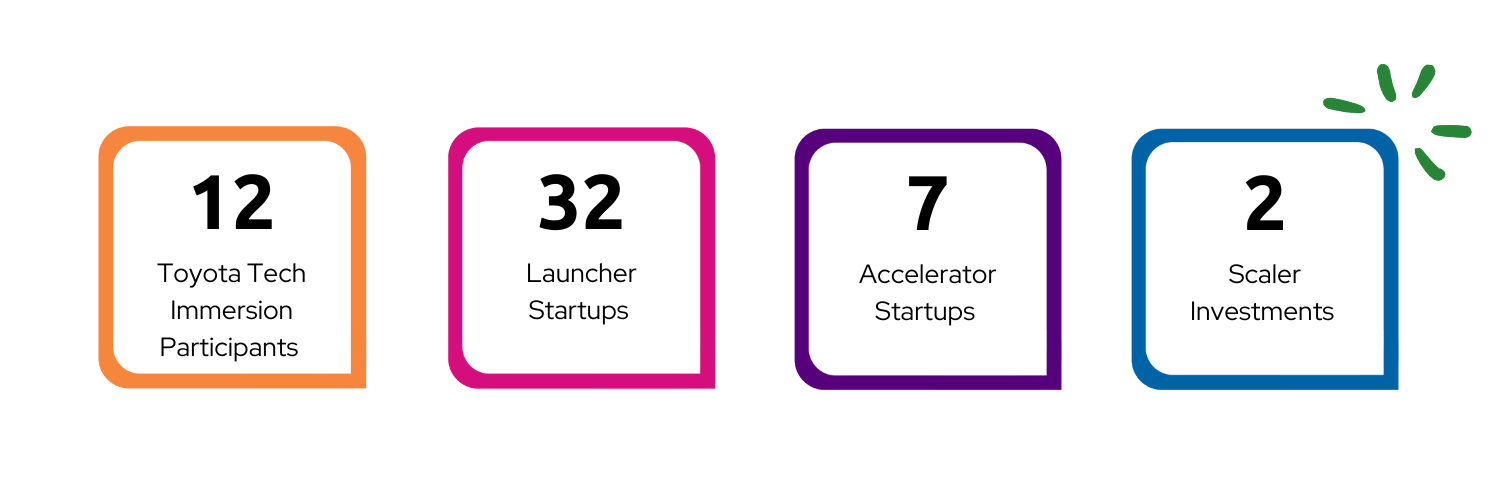 12
Toyota Tech Immersion Participants

32
Launcher Startups

7
Accelerator Startups

2
Scaler Investments